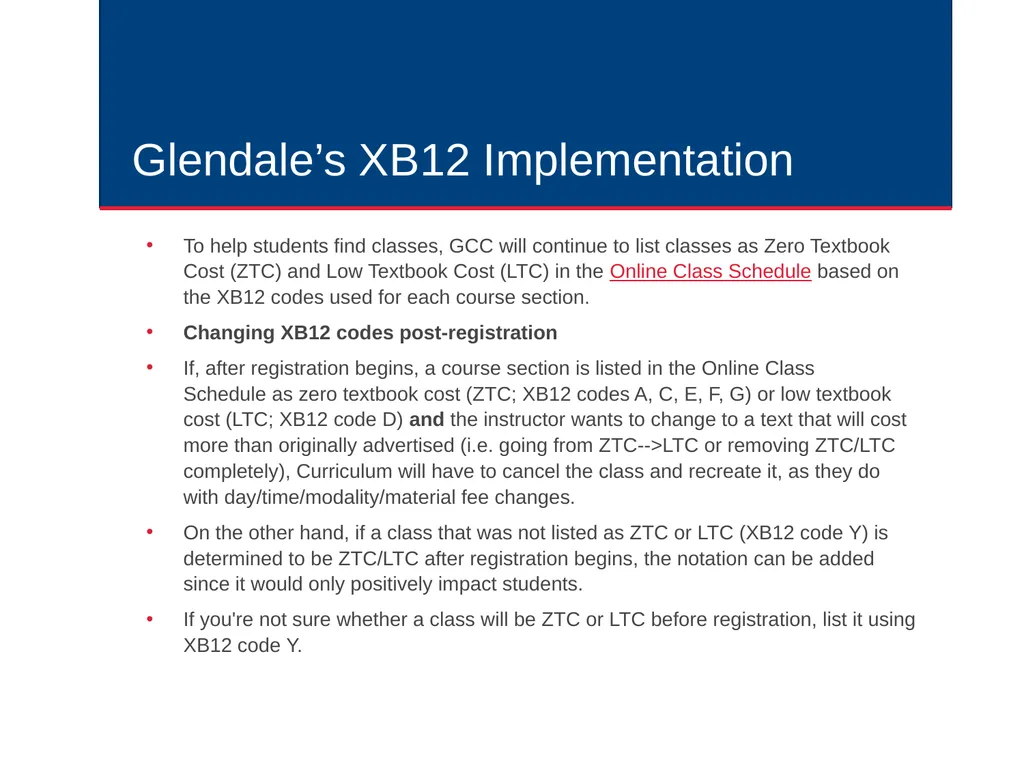 Glendale’s XB12 Implementation

• To help students find classes, GCC will continue to list classes as Zero Textbook Cost (ZTC) and Low Textbook Cost (LTC) in the Online Class Schedule based on the XB12 codes used for each course section.

• Changing XB12 codes post-registration

• If, after registration begins, a course section is listed in the Online Class Schedule as zero textbook cost (ZTC; XB12 codes A, C, E, F, G) or low textbook cost (LTC; XB12 code D) and the instructor wants to change to a text that will cost more than originally advertised (i.e. going from ZTC-->LTC or removing ZTC/LTC completely), Curriculum will have to cancel the class and recreate it, as they do with day/time/modality/material fee changes.

• On the other hand, if a class that was not listed as ZTC or LTC (XB12 code Y) is determined to be ZTC/LTC after registration begins, the notation can be added since it would only positively impact students.

• If you're not sure whether a class will be ZTC or LTC before registration, list it using XB12 code Y.